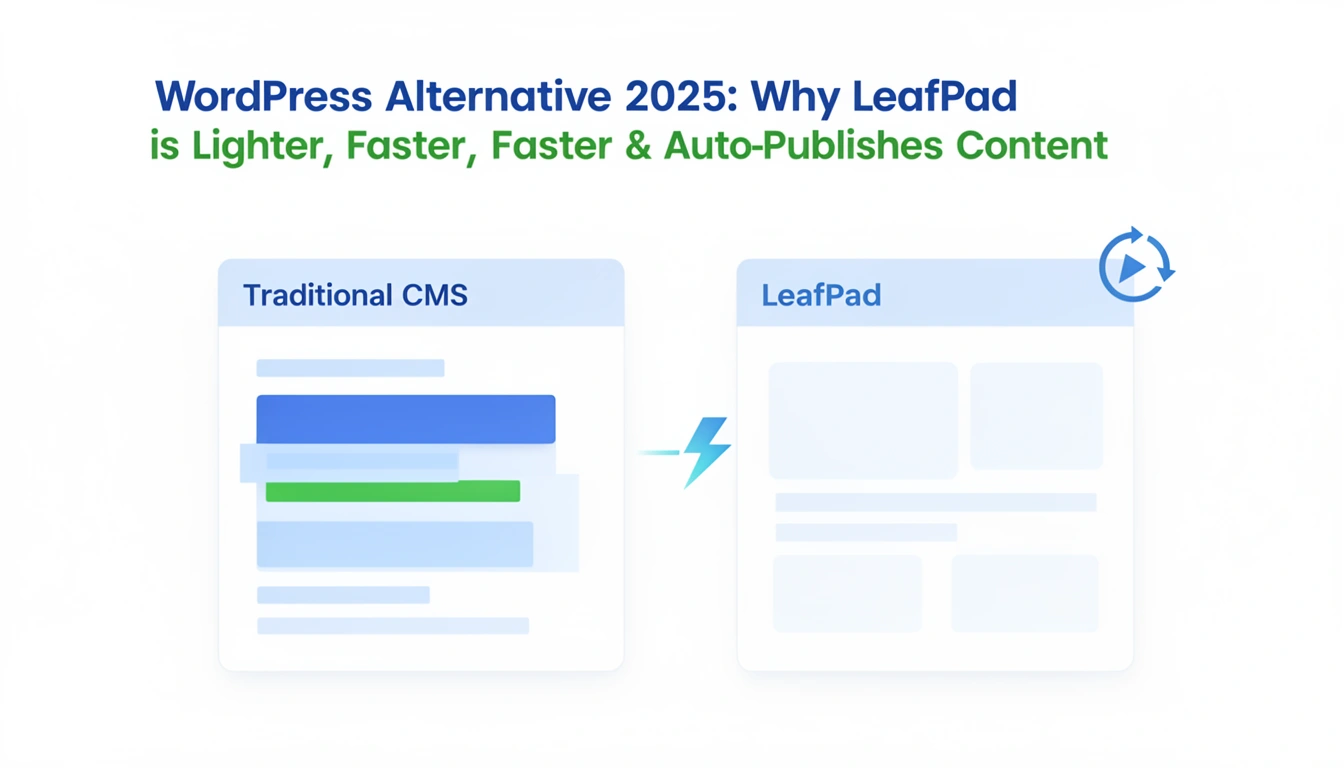 WordPress Alternative 2025: Why LeafPad is Lighter, Faster, Faster & Auto-Publishes Content

Traditional CMS

LeafPad